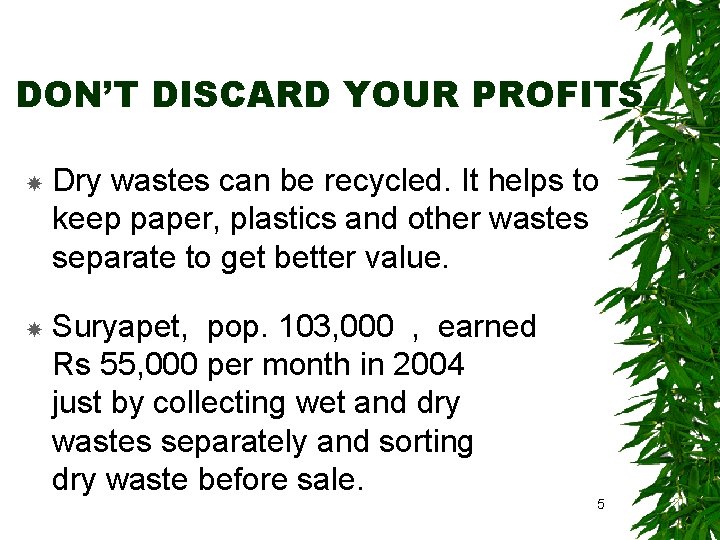 DON'T DISCARD YOUR PROFITS

Dry wastes can be recycled. It helps to keep paper, plastics and other wastes separate to get better value.

Suryapet, pop. 103,000 , earned Rs 55,000 per month in 2004 just by collecting wet and dry wastes separately and sorting dry waste before sale.

5